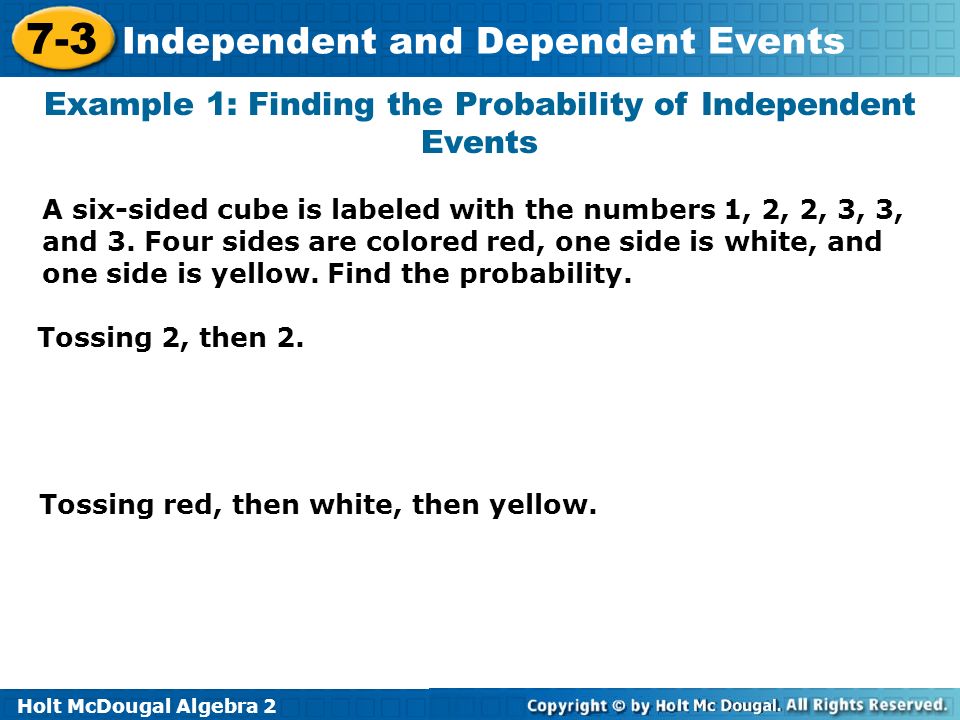 7-3 Independent and Dependent Events

Example 1: Finding the Probability of Independent Events

A six-sided cube is labeled with the numbers 1, 2, 2, 3, 3, and 3. Four sides are colored red, one side is white, and one side is yellow. Find the probability.

Tossing 2, then 2.

Tossing red, then white, then yellow.

Holt McDougal Algebra 2

Copyright © by Holt Mc Dougal. All Rights Reserved.